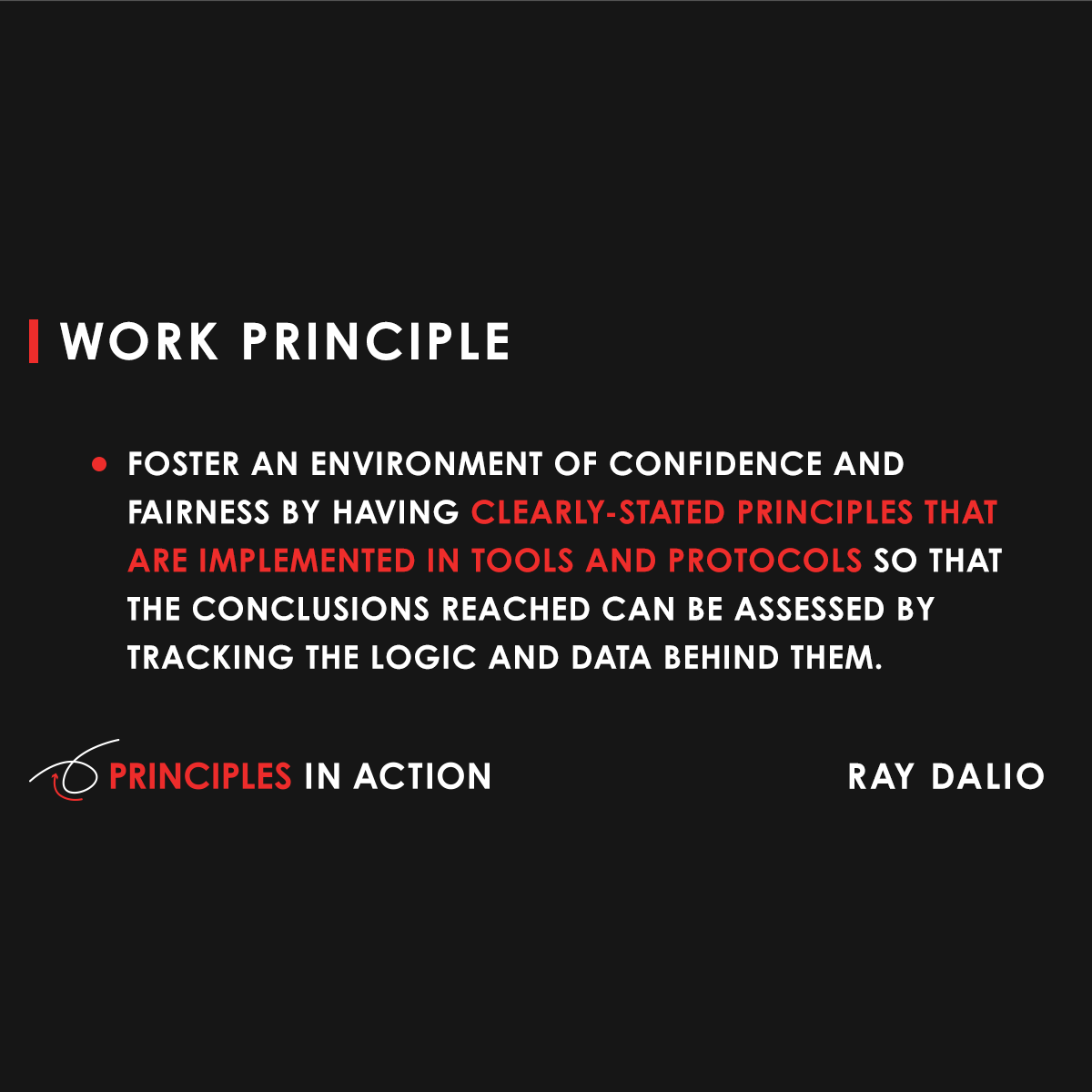 WORK PRINCIPLE

• FOSTER AN ENVIRONMENT OF CONFIDENCE AND FAIRNESS BY HAVING CLEARLY-STATED PRINCIPLES THAT ARE IMPLEMENTED IN TOOLS AND PROTOCOLS SO THAT THE CONCLUSIONS REACHED CAN BE ASSESSED BY TRACKING THE LOGIC AND DATA BEHIND THEM.

PRINCIPLES IN ACTION

RAY DALIO